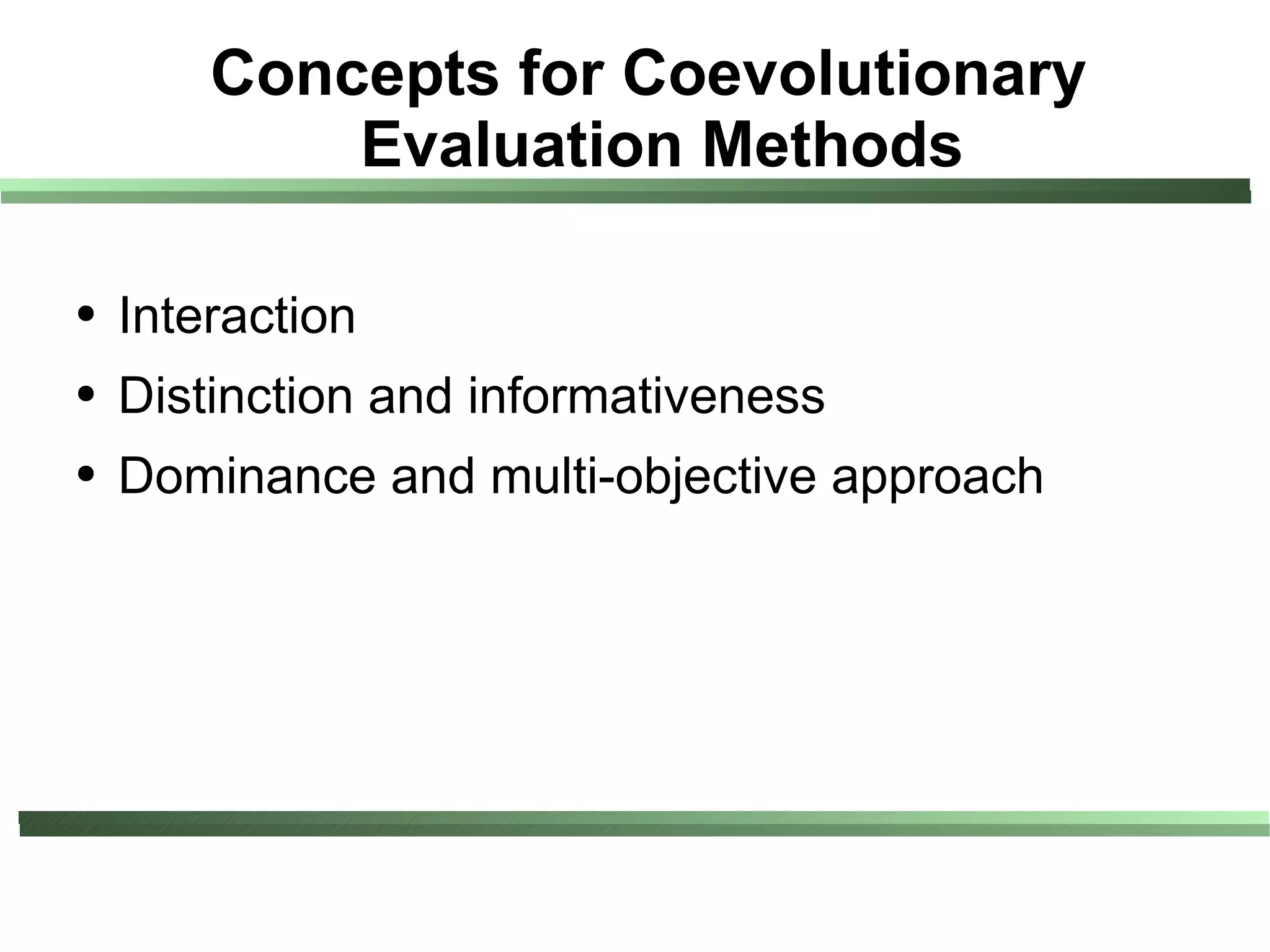 Concepts for Coevolutionary Evaluation Methods

• Interaction
• Distinction and informativeness
• Dominance and multi-objective approach